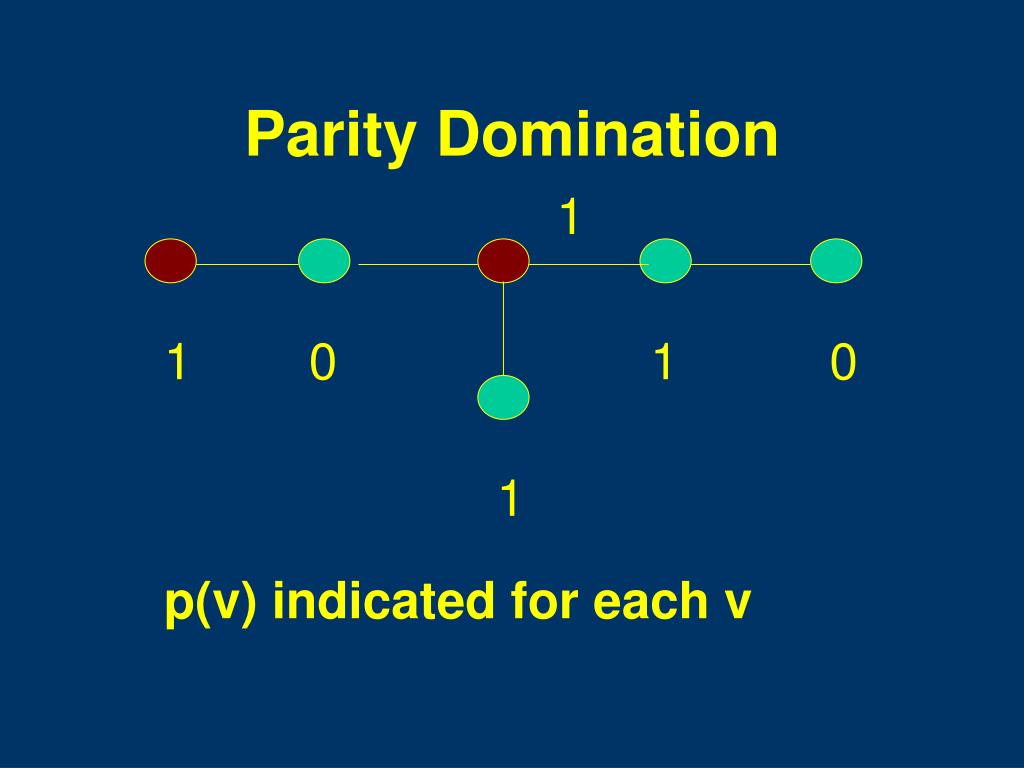 Parity Domination

1

1 0 1 0

1

p(v) indicated for each v